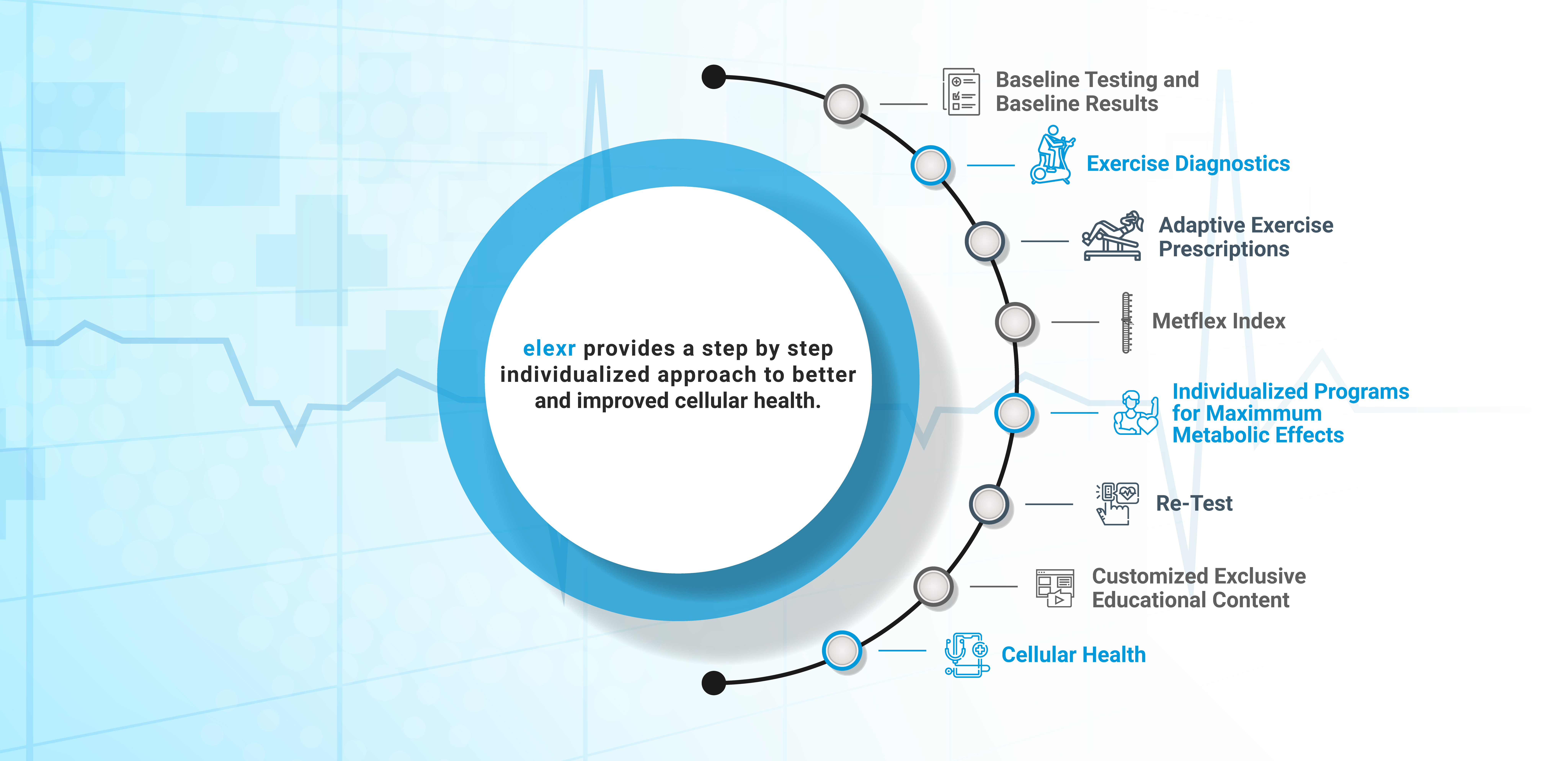 elexr provides a step by step individualized approach to better and improved cellular health.

Baseline Testing and Baseline Results

Exercise Diagnostics

Adaptive Exercise Prescriptions

Metflex Index

Individualized Programs for Maximmum Metabolic Effects

Re-Test

Customized Exclusive Educational Content

Cellular Health